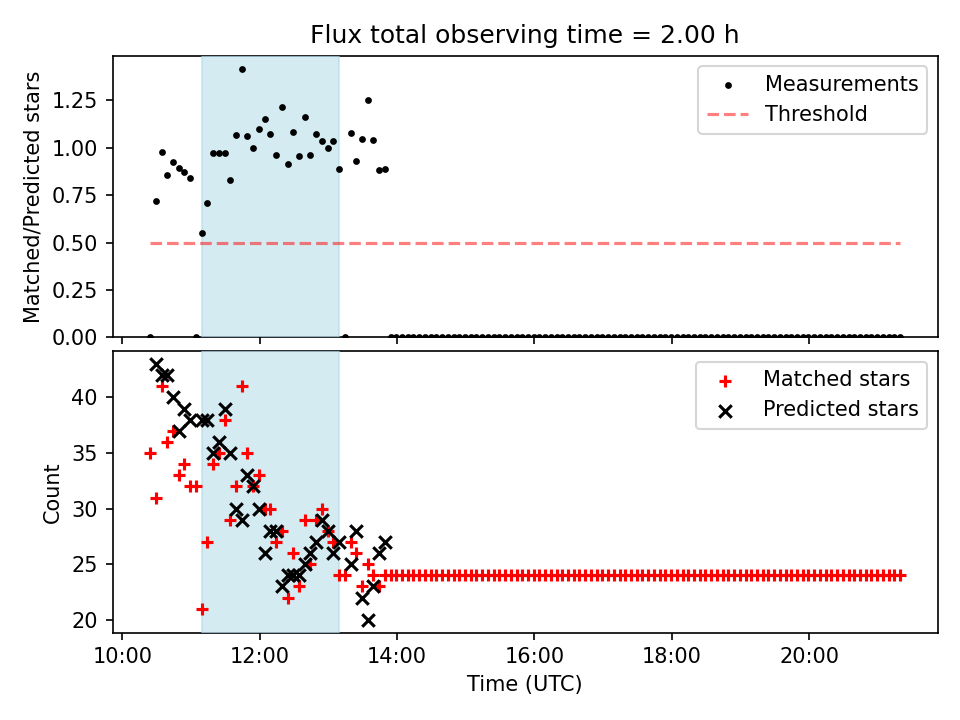 Flux total observing time = 2.00 h

Matched/Predicted stars

1.25
1.00
0.75
0.50
0.25
0.00

Measurements
Threshold

Count

40
35
30
25
20

Matched stars
Predicted stars

10:00
12:00
14:00
16:00
18:00
20:00

Time (UTC)